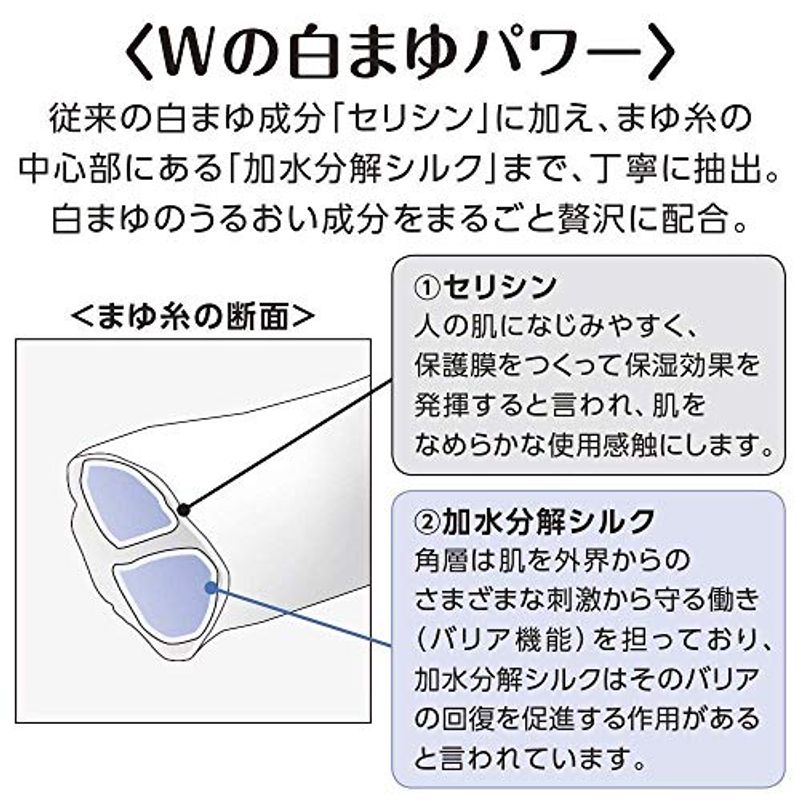 〈Wの白まゆパワー〉

従来の白まゆ成分「セリシン」に加え、まゆ糸の中心部にある「加水分解シルク」まで、丁寧に抽出。白まゆのうるおい成分をまるごと贅沢に配合。

<まゆ糸の断面>

①セリシン
人の肌になじみやすく、保護膜をつくって保湿効果を発揮すると言われ、肌をなめらかな使用感触にします。

②加水分解シルク
角層は肌を外界からのさまざまな刺激から守る働き（バリア機能）を担っており、加水分解シルクはそのバリアの回復を促進する作用があると言われています。